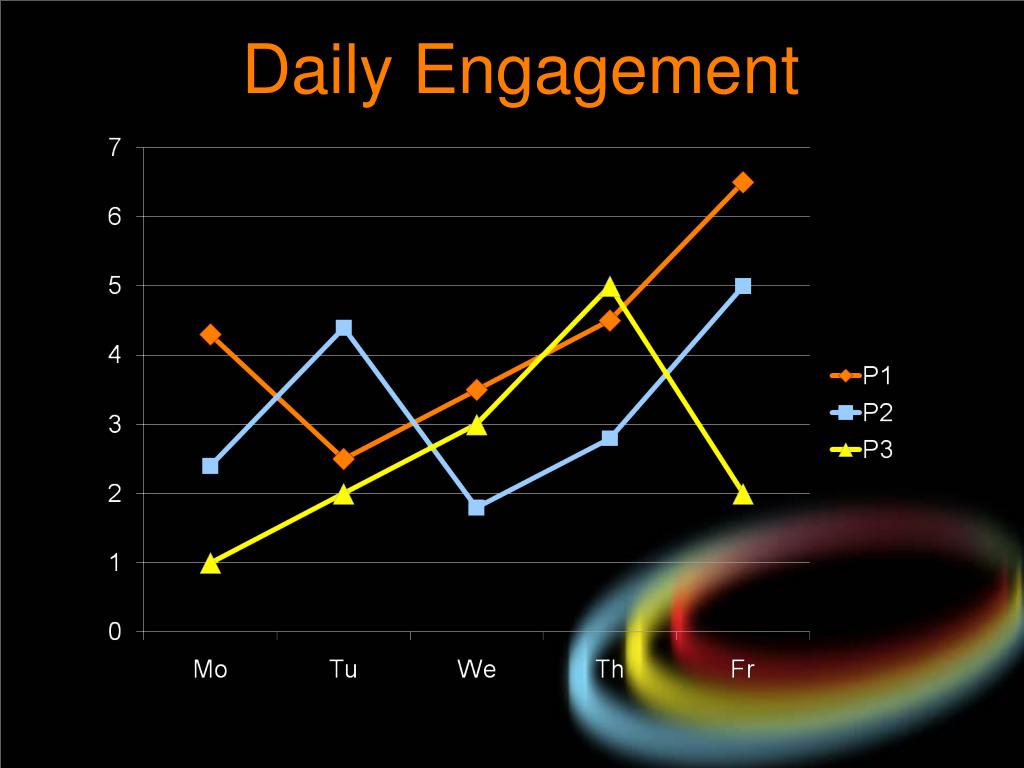 Daily Engagement

7
6
5
4
3
2
1
0

Mo
Tu
We
Th
Fr

P1
P2
P3